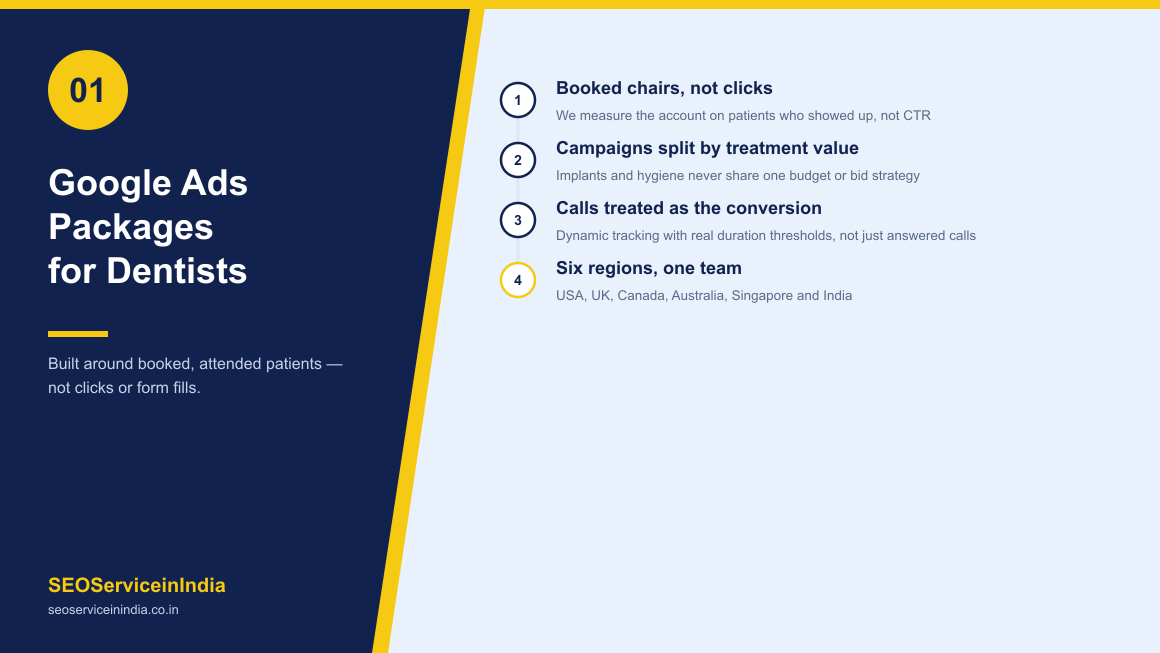 01

Google Ads Packages for Dentists

Built around booked, attended patients — not clicks or form fills.

SEOServiceinIndia
seoserviceinindia.co.in

1
Booked chairs, not clicks
We measure the account on patients who showed up, not CTR

2
Campaigns split by treatment value
Implants and hygiene never share one budget or bid strategy

3
Calls treated as the conversion
Dynamic tracking with real duration thresholds, not just answered calls

4
Six regions, one team
USA, UK, Canada, Australia, Singapore and India